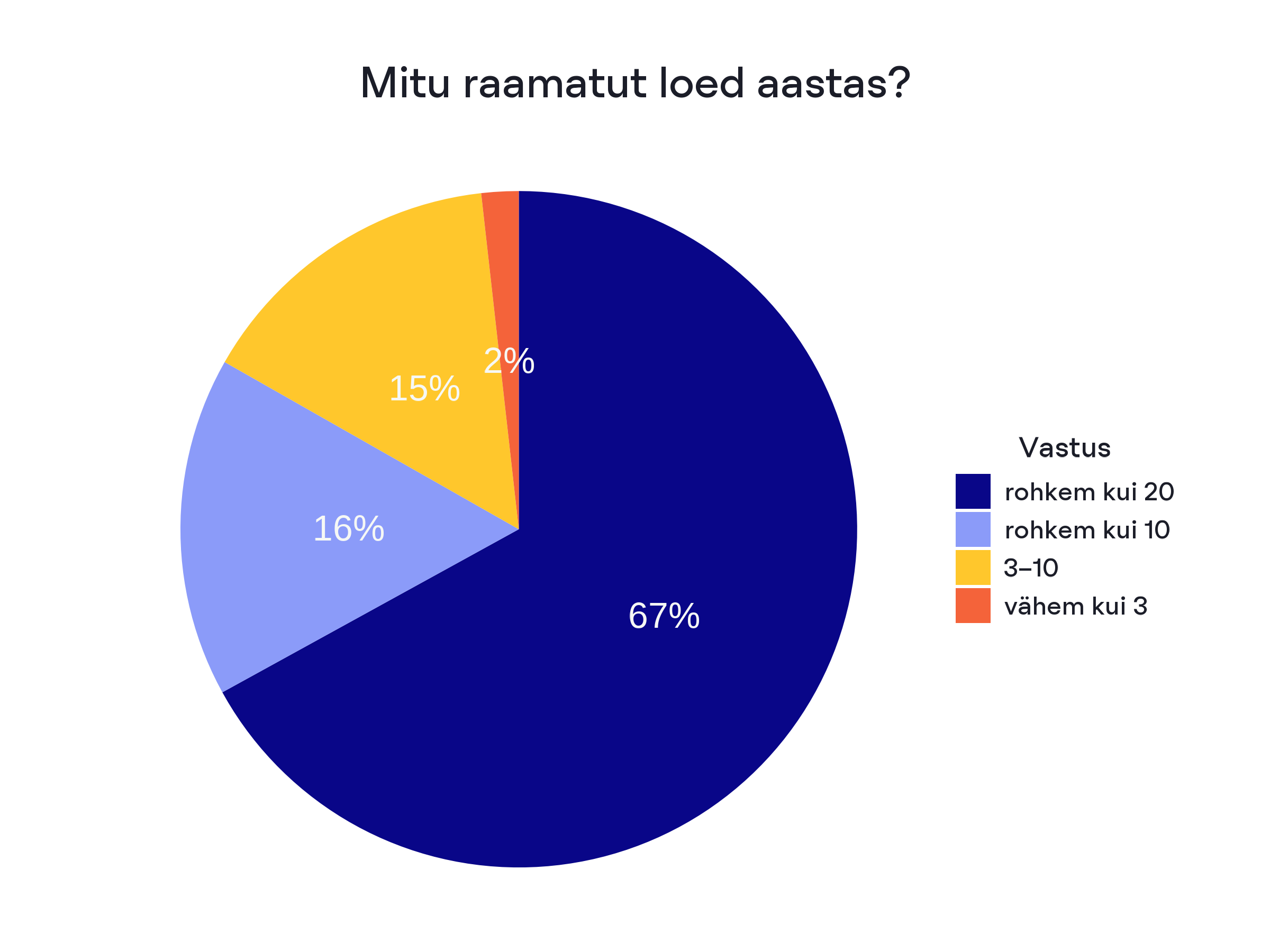 Mitu raamatut loed aastas?

2%

15%

16%

67%

Vastus

rohkem kui 20

rohkem kui 10

3–10

vähem kui 3